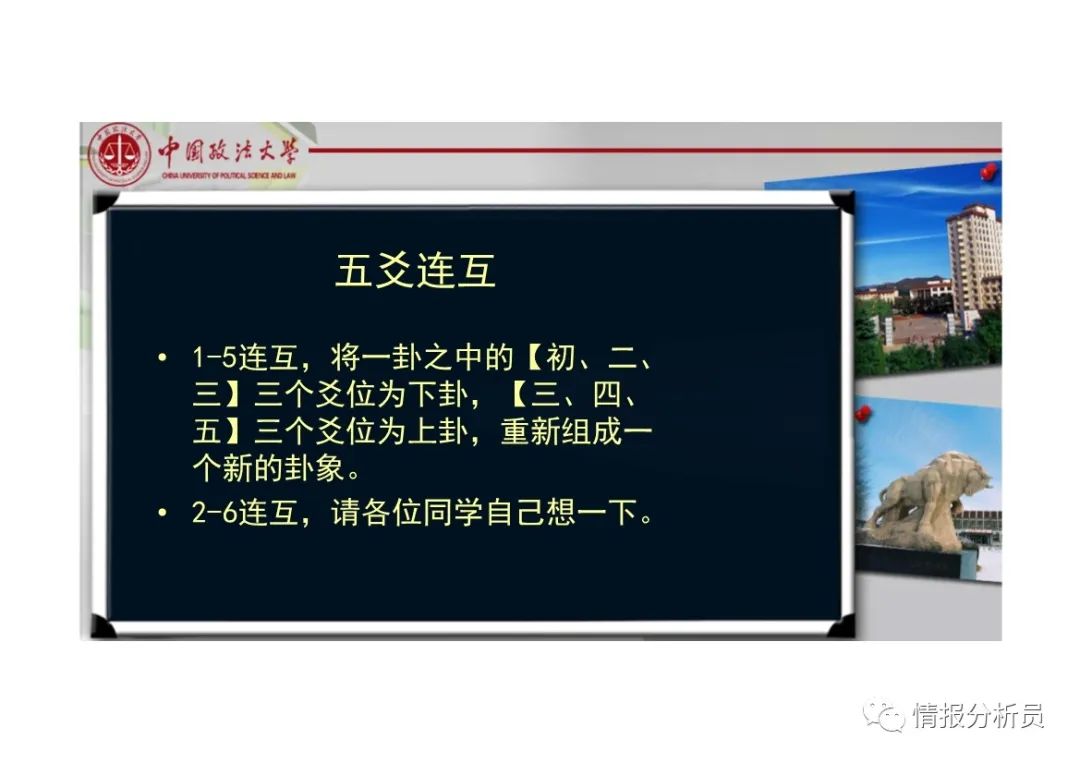 中国政法大学
CHINA UNIVERSITY OF POLITICAL SCIENCE AND LAW

五爻连互

• 1-5连互，将一卦之中的【初、二、三】三个爻位为下卦，【三、四、五】三个爻位为上卦，重新组成一个新的卦象。
• 2-6连互，请各位同学自己想一下。

情报分析员